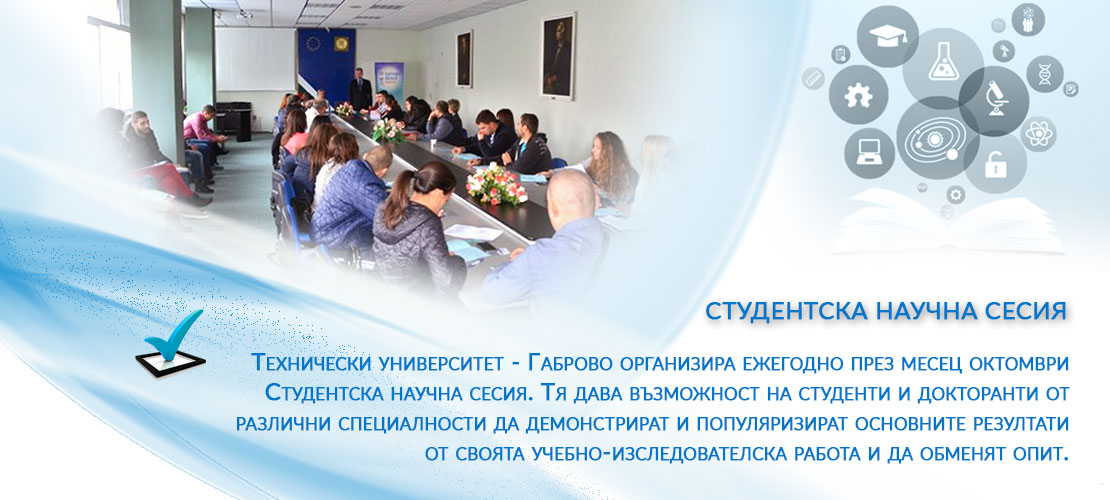 СТУДЕНТСКА НАУЧНА СЕСИЯ

Технически университет - Габрово организира ежегодно през месец октомври Студентска научна сесия. Тя дава възможност на студенти и докторанти от различни специалности да демонстрират и популяризират основните резултати от своята учебно-изследователска работа и да обменят опит.